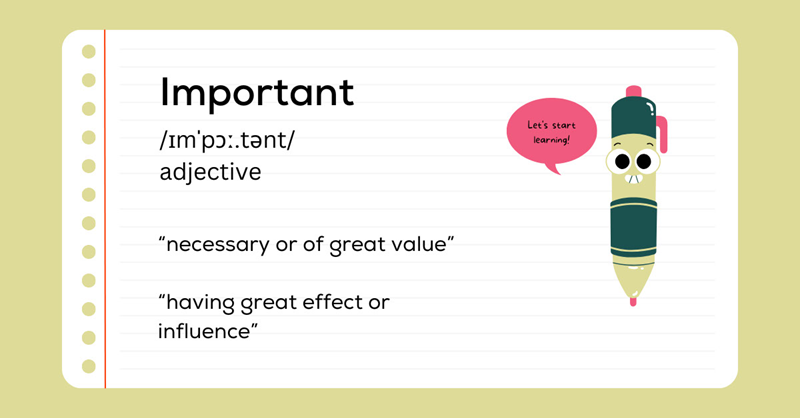 Important

/ɪmˈpɔː.tənt/
adjective

“necessary or of great value”

“having great effect or influence”

Let's start learning!